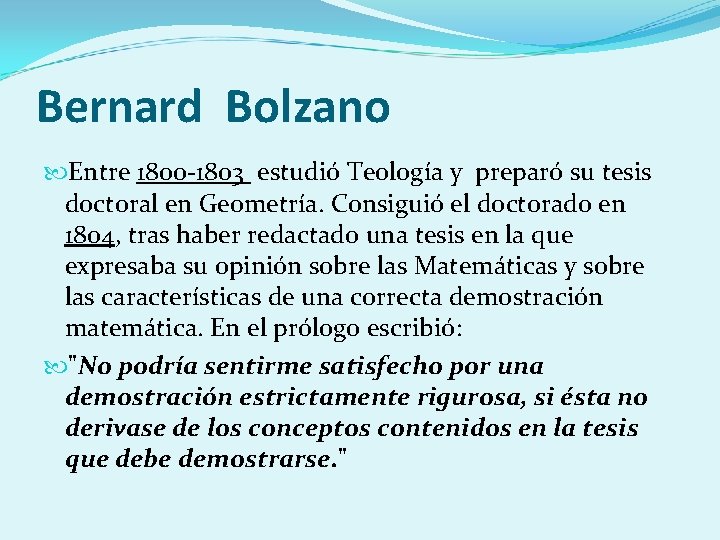 Bernard Bolzano

Entre 1800-1803 estudió Teología y preparó su tesis doctoral en Geometría. Consiguió el doctorado en 1804, tras haber redactado una tesis en la que expresaba su opinión sobre las Matemáticas y sobre las características de una correcta demostración matemática. En el prólogo escribió:

"No podría sentirme satisfecho por una demostración estrictamente rigurosa, si ésta no derivase de los conceptos contenidos en la tesis que debe demostrarse."